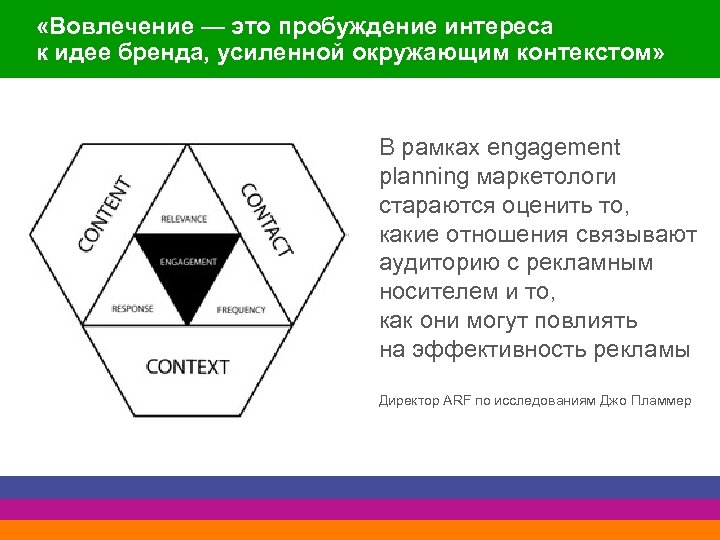 «Вовлечение — это пробуждение интереса к идее бренда, усиленной окружающим контекстом»

CONTENT

CONTACT

RELEVANCE

ENGAGEMENT

RESPONSE

FREQUENCY

CONTEXT

В рамках engagement planning маркетологи стараются оценить то, какие отношения связывают аудиторию с рекламным носителем и то, как они могут повлиять на эффективность рекламы

Директор ARF по исследованиям Джо Пламмер